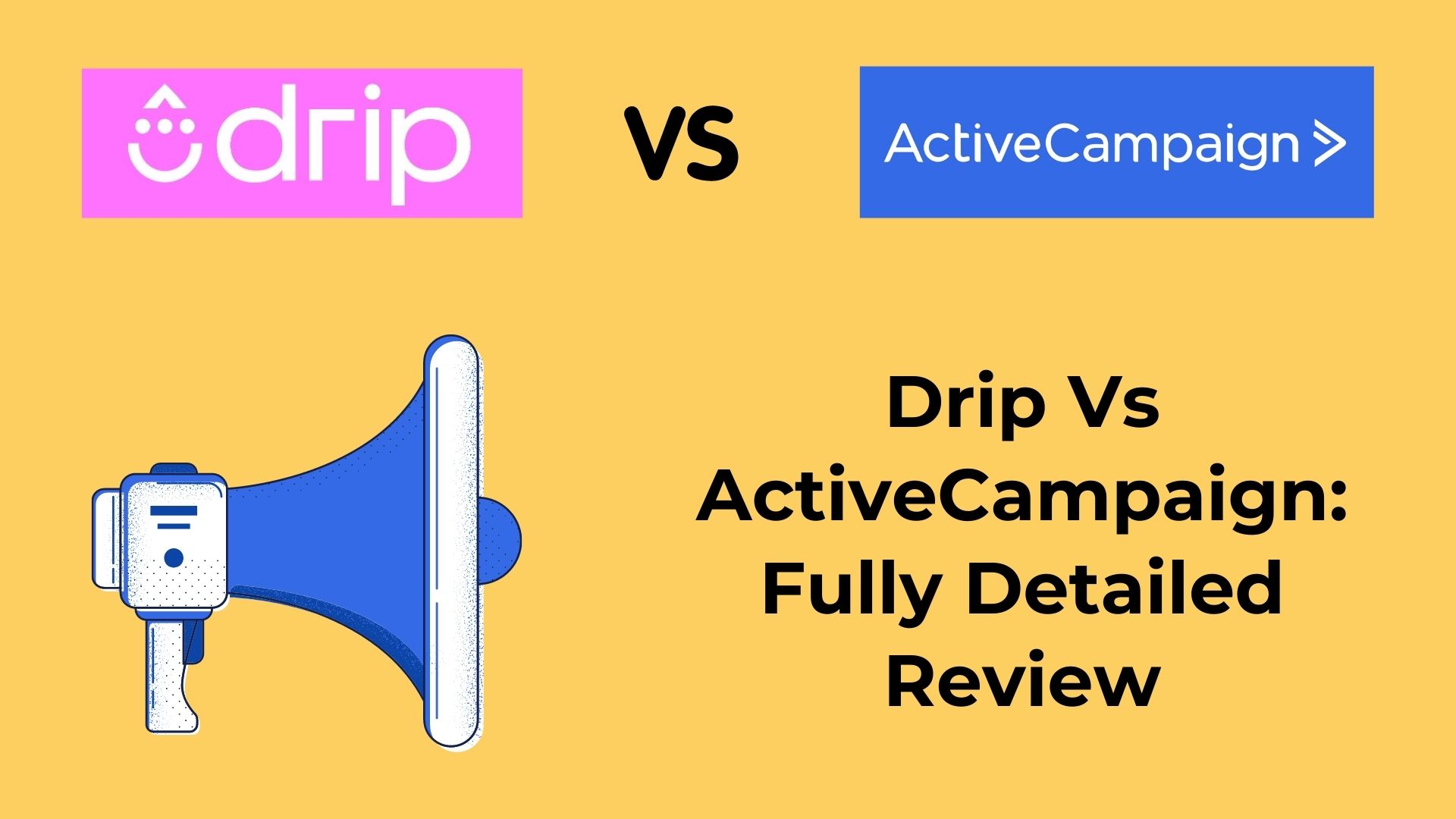 drip

VS

ActiveCampaign >

Drip Vs ActiveCampaign: Fully Detailed Review